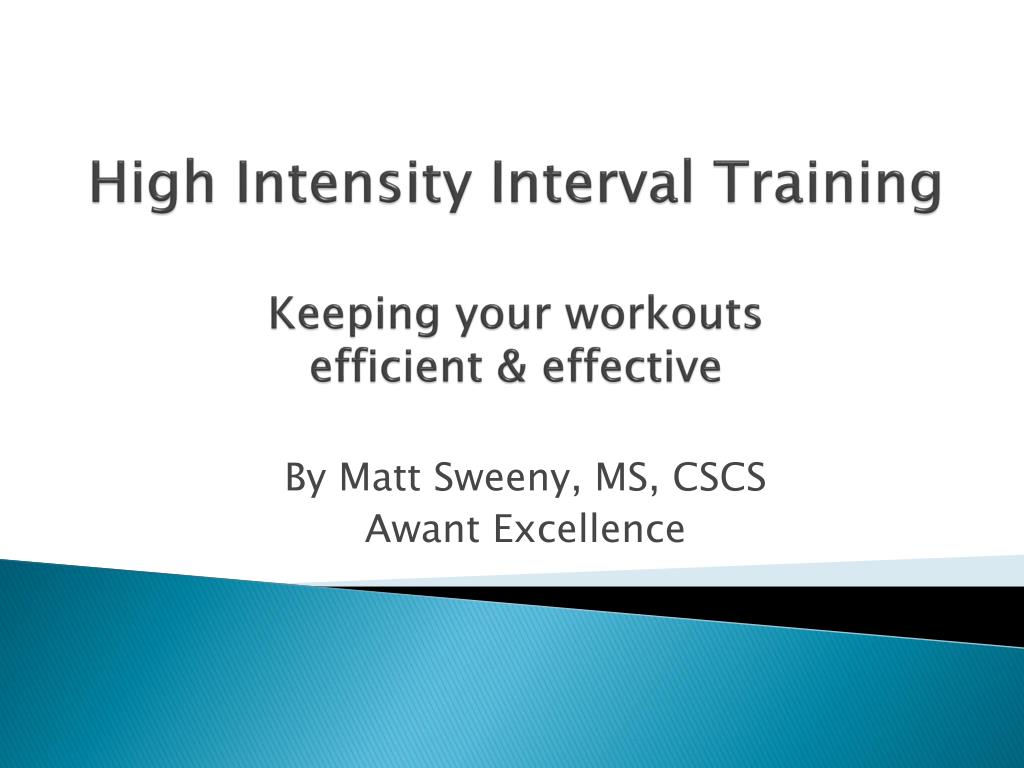 High Intensity Interval Training

Keeping your workouts efficient & effective

By Matt Sweeny, MS, CSCS
Awant Excellence